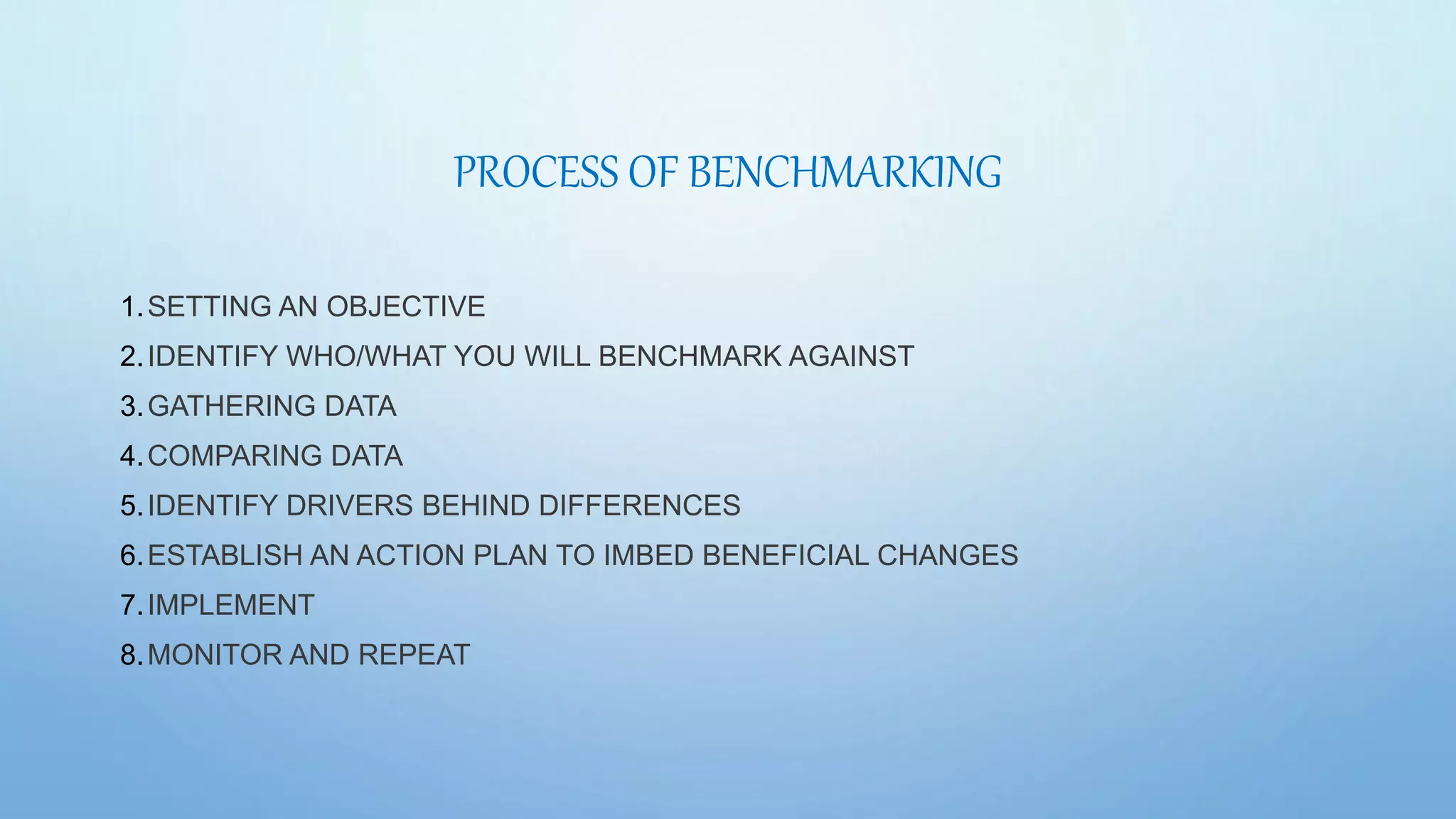 PROCESS OF BENCHMARKING

1. SETTING AN OBJECTIVE
2. IDENTIFY WHO/WHAT YOU WILL BENCHMARK AGAINST
3. GATHERING DATA
4. COMPARING DATA
5. IDENTIFY DRIVERS BEHIND DIFFERENCES
6. ESTABLISH AN ACTION PLAN TO IMBED BENEFICIAL CHANGES
7. IMPLEMENT
8. MONITOR AND REPEAT